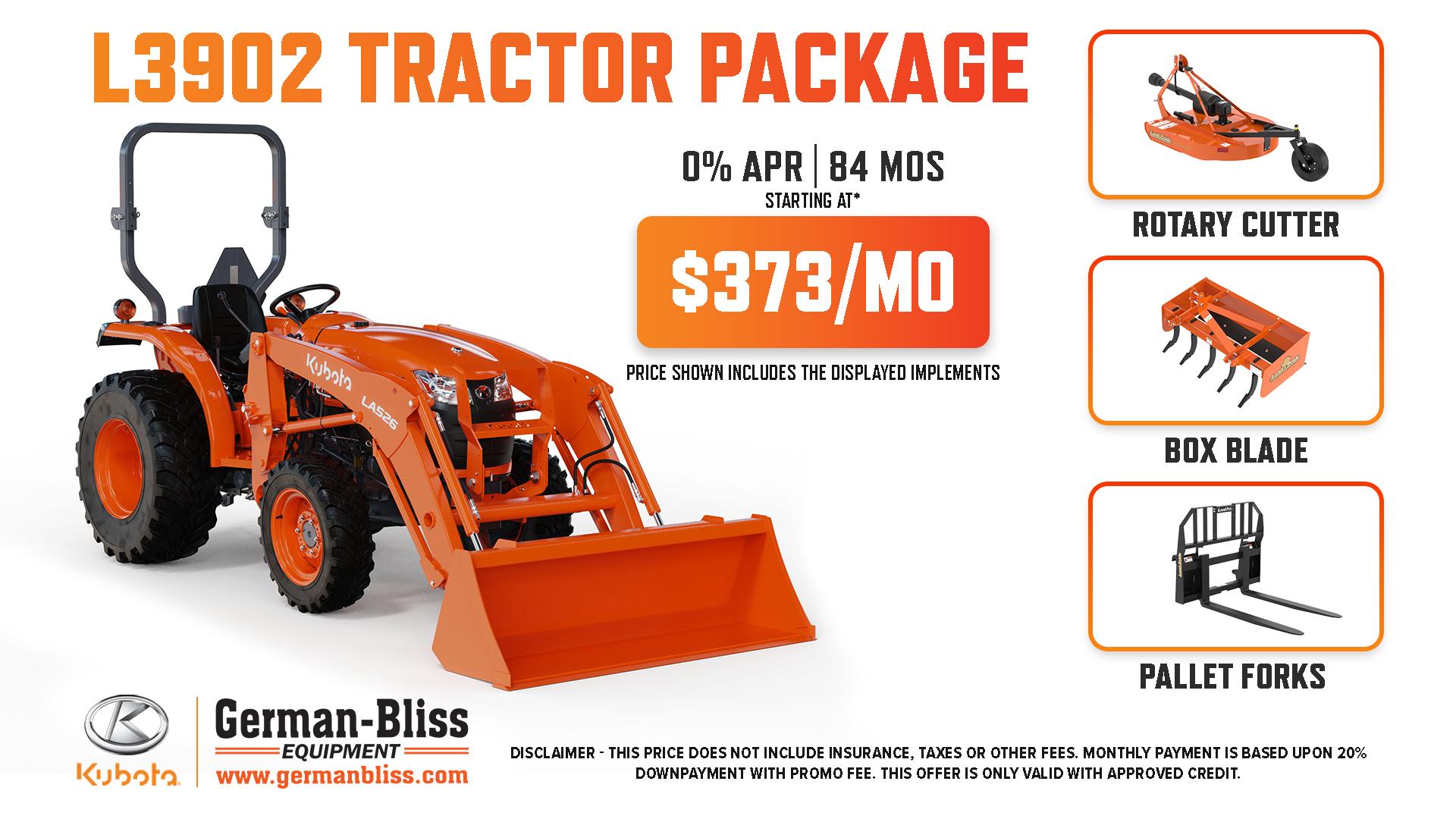 L3902 TRACTOR PACKAGE

0% APR | 84 MOS
STARTING AT*

$373/MO

PRICE SHOWN INCLUDES THE DISPLAYED IMPLEMENTS

Kubota
LA526

ROTARY CUTTER

BOX BLADE

PALLET FORKS

Kubota

German-Bliss
EQUIPMENT
www.germanbliss.com

DISCLAIMER - THIS PRICE DOES NOT INCLUDE INSURANCE, TAXES OR OTHER FEES. MONTHLY PAYMENT IS BASED UPON 20% DOWNPAYMENT WITH PROMO FEE. THIS OFFER IS ONLY VALID WITH APPROVED CREDIT.